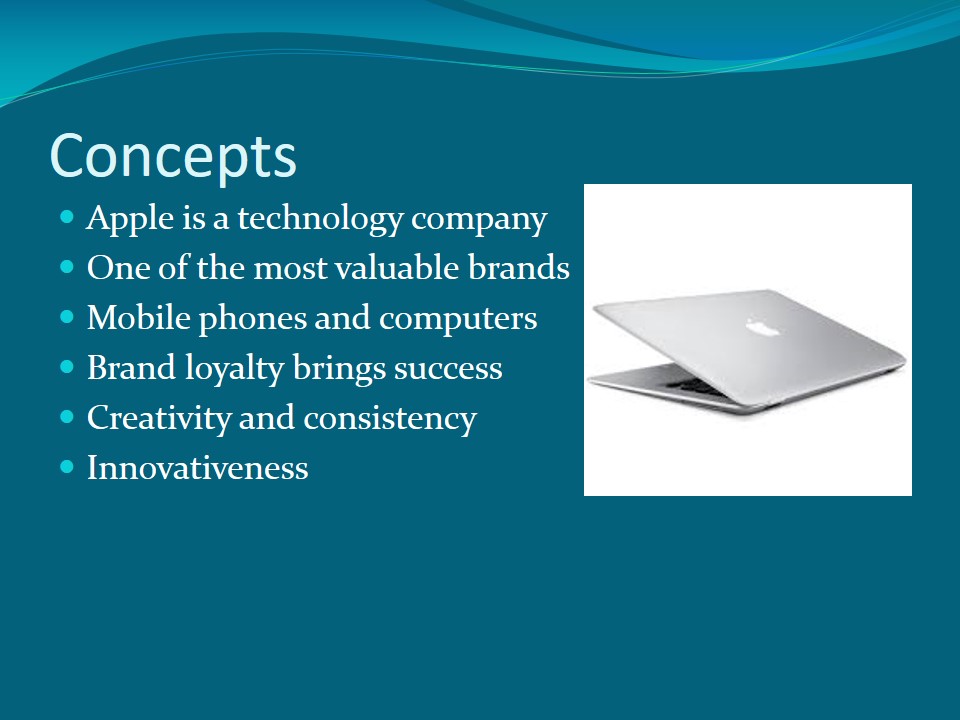 Concepts

- Apple is a technology company
- One of the most valuable brands
- Mobile phones and computers
- Brand loyalty brings success
- Creativity and consistency
- Innovativeness